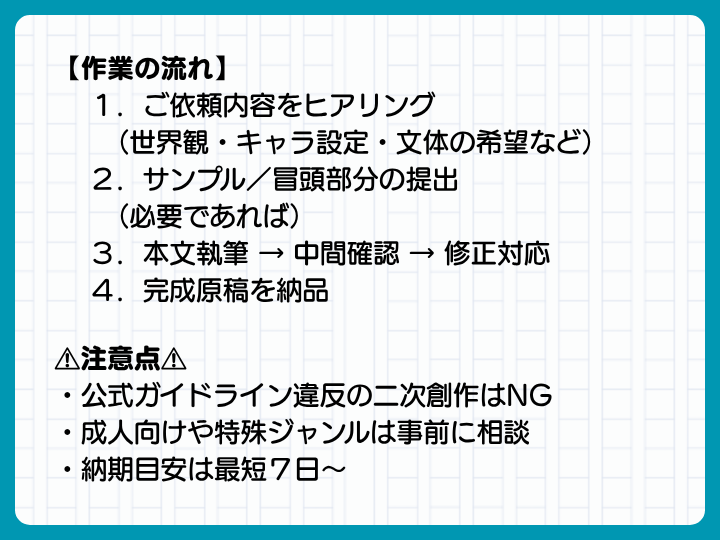 【作業の流れ】
１．ご依頼内容をヒアリング
（世界観・キャラ設定・文体の希望など）
２．サンプル／冒頭部分の提出
（必要であれば）
３．本文執筆 → 中間確認 → 修正対応
４．完成原稿を納品

⚠注意点⚠
・公式ガイドライン違反の二次創作はNG
・成人向けや特殊ジャンルは事前に相談
・納期目安は最短７日～